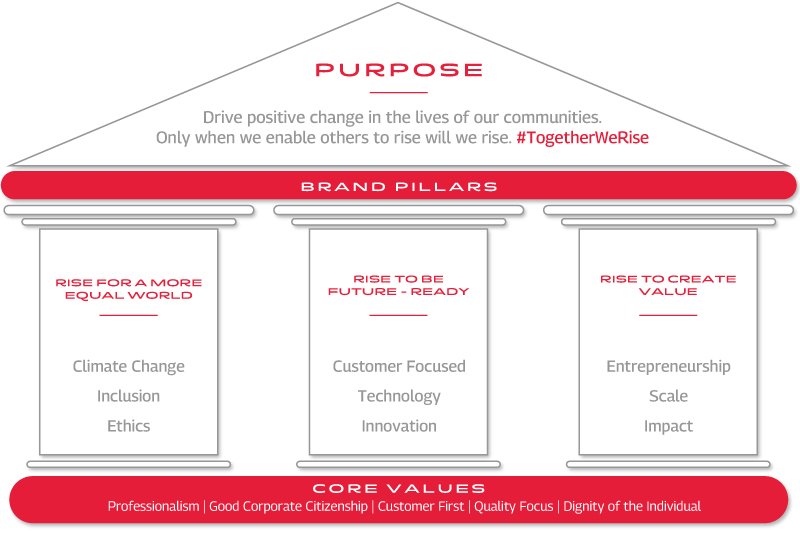 PURPOSE

Drive positive change in the lives of our communities. Only when we enable others to rise will we rise. #TogetherWeRise

BRAND PILLARS

RISE FOR A MORE EQUAL WORLD

Climate Change
Inclusion
Ethics

RISE TO BE FUTURE - READY

Customer Focused
Technology
Innovation

RISE TO CREATE VALUE

Entrepreneurship
Scale
Impact

CORE VALUES

Professionalism | Good Corporate Citizenship | Customer First | Quality Focus | Dignity of the Individual